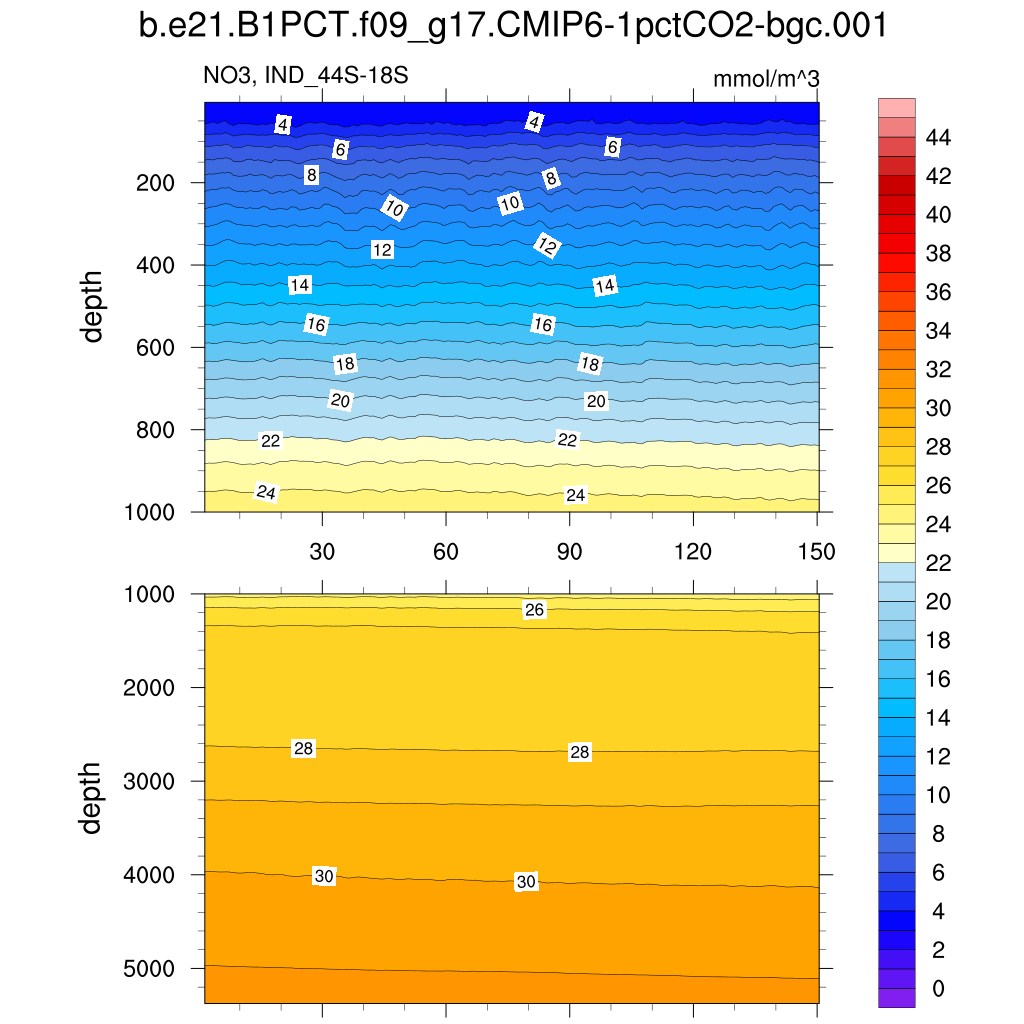 b.e21.B1PCT.f09_g17.CMIP6-1pctCO2-bgc.001

NO3, IND_44S-18S

mmol/m^3

depth

200
400
600
800
1000

4
4
6
6
8
8
10
10
12
12
14
14
16
16
18
18
20
20
22
22
24
24

30
60
90
120
150

depth

1000
2000
3000
4000
5000

26
28
28
30
30

44
42
40
38
36
34
32
30
28
26
24
22
20
18
16
14
12
10
8
6
4
2
0